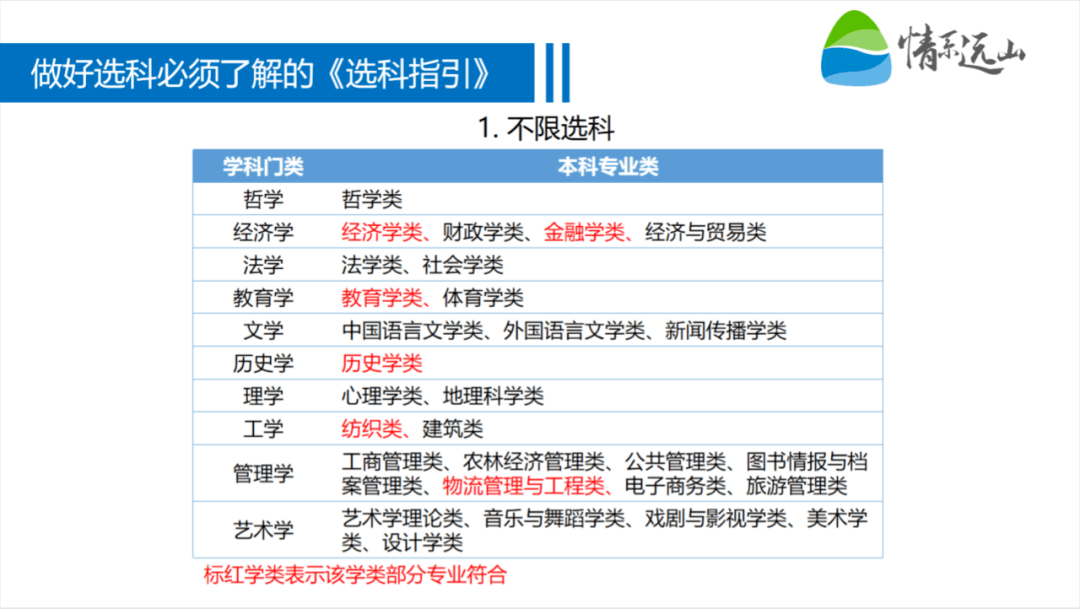 做好选科必须了解的《选科指引》

情系远山

1. 不限选科

| 学科门类 | 本科专业类 |
|---|---|
| 哲学 | 哲学类 |
| 经济学 | 经济学类、财政学类、金融学类、经济与贸易类 |
| 法学 | 法学类、社会学类 |
| 教育学 | 教育学类、体育学类 |
| 文学 | 中国语言文学类、外国语言文学类、新闻传播学类 |
| 历史学 | 历史学类 |
| 理学 | 心理学类、地理科学类 |
| 工学 | 纺织类、建筑类 |
| 管理学 | 工商管理类、农林经济管理类、公共管理类、图书情报与档案管理类、物流管理与工程类、电子商务类、旅游管理类 |
| 艺术学 | 艺术学理论类、音乐与舞蹈学类、戏剧与影视学类、美术学类、设计学类 |

标红学类表示该学类部分专业符合